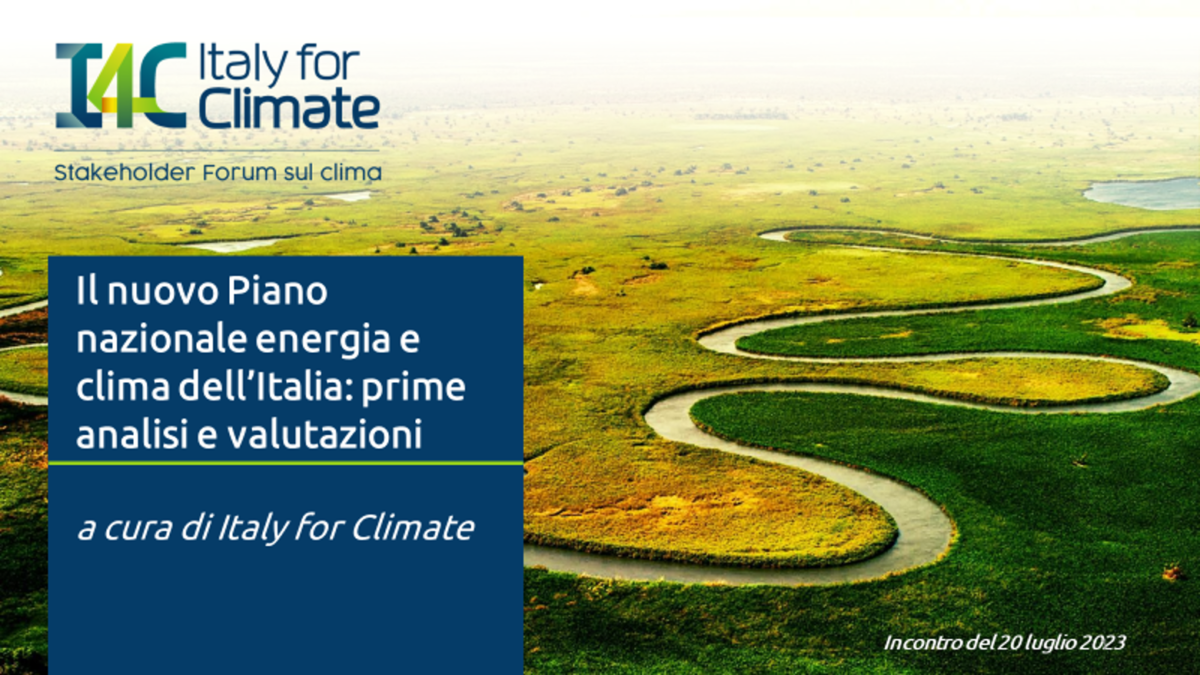 I4C Italy for Climate

Stakeholder Forum sul clima

Il nuovo Piano nazionale energia e clima dell'Italia: prime analisi e valutazioni

a cura di Italy for Climate

Incontro del 20 luglio 2023